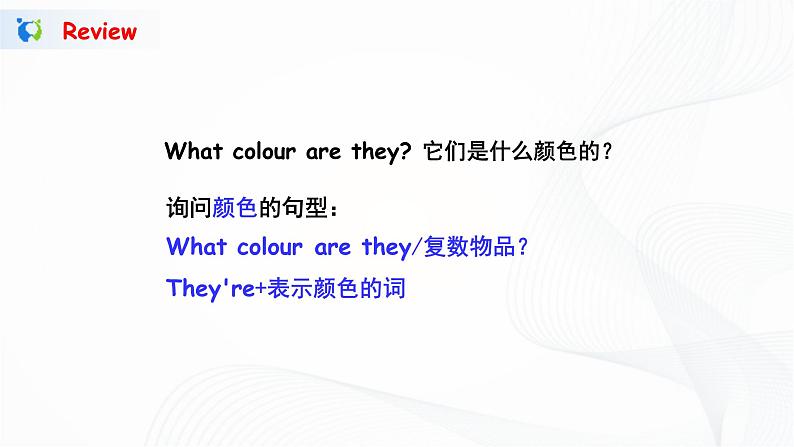 Review

What colour are they? 它们是什么颜色的？

询问颜色的句型：
What colour are they/复数物品？
They're+表示颜色的词